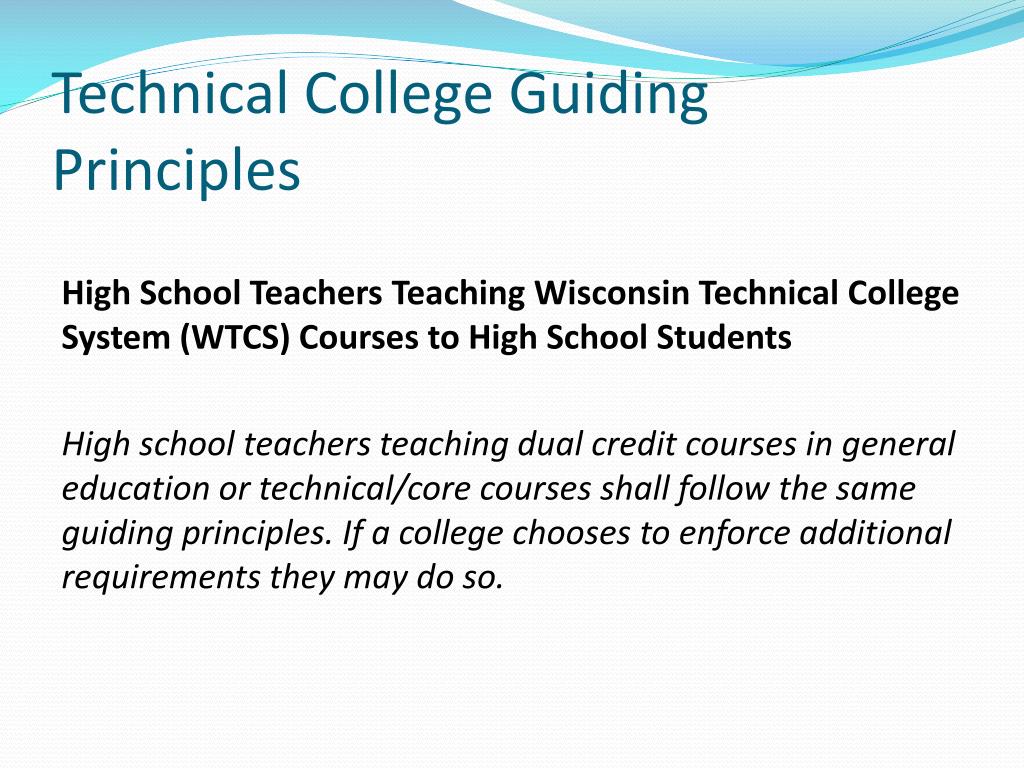 Technical College Guiding Principles

High School Teachers Teaching Wisconsin Technical College System (WTCS) Courses to High School Students

High school teachers teaching dual credit courses in general education or technical/core courses shall follow the same guiding principles. If a college chooses to enforce additional requirements they may do so.